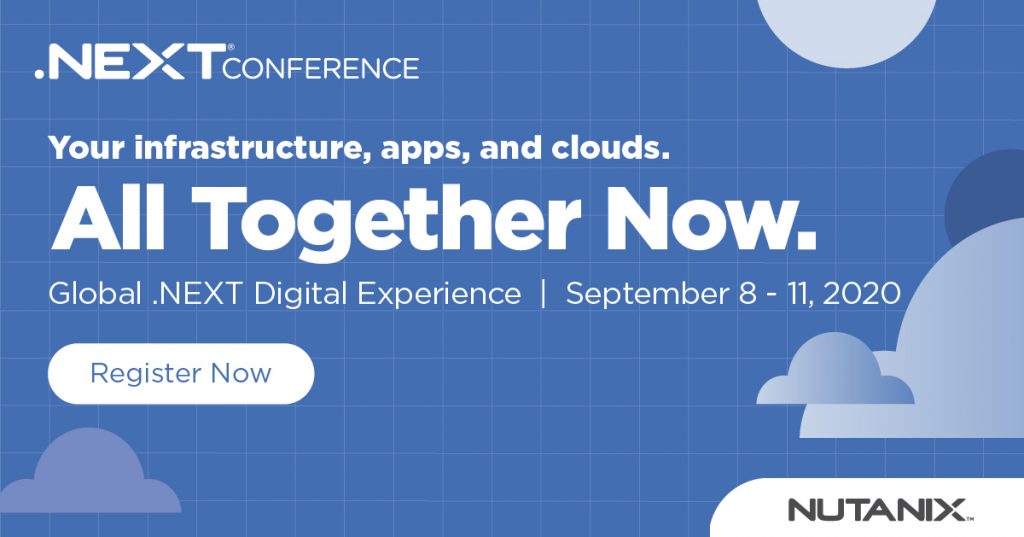 .NEXT® CONFERENCE

Your infrastructure, apps, and clouds.

All Together Now.

Global .NEXT Digital Experience | September 8 - 11, 2020

Register Now

NUTANIX™